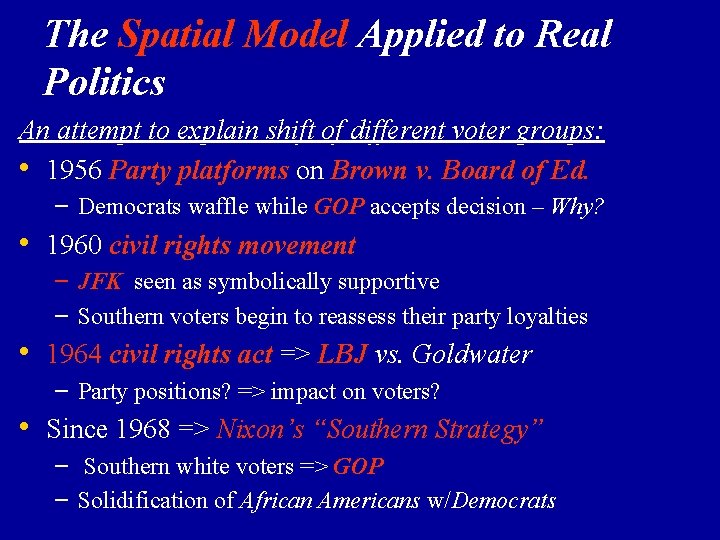 The Spatial Model Applied to Real Politics

An attempt to explain shift of different voter groups:

• 1956 Party platforms on Brown v. Board of Ed.
- Democrats waffle while GOP accepts decision – Why?

• 1960 civil rights movement
- JFK seen as symbolically supportive
- Southern voters begin to reassess their party loyalties

• 1964 civil rights act => LBJ vs. Goldwater
- Party positions? => impact on voters?

• Since 1968 => Nixon's "Southern Strategy"
- Southern white voters => GOP
- Solidification of African Americans w/Democrats